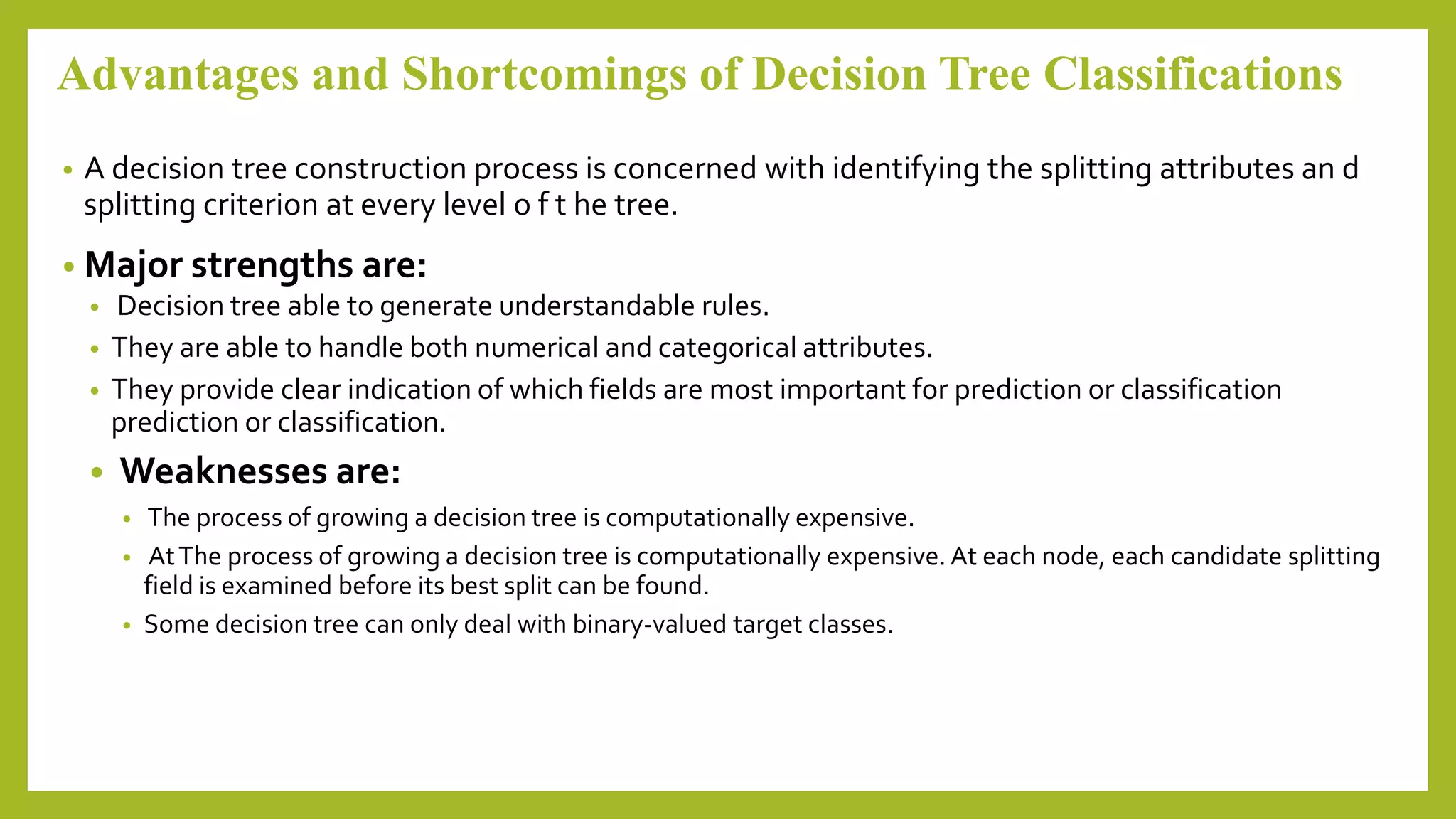 Advantages and Shortcomings of Decision Tree Classifications

• A decision tree construction process is concerned with identifying the splitting attributes an d splitting criterion at every level o f t he tree.

• Major strengths are:

• Decision tree able to generate understandable rules.

• They are able to handle both numerical and categorical attributes.

• They provide clear indication of which fields are most important for prediction or classification prediction or classification.

• Weaknesses are:

• The process of growing a decision tree is computationally expensive.

• At The process of growing a decision tree is computationally expensive. At each node, each candidate splitting field is examined before its best split can be found.

• Some decision tree can only deal with binary-valued target classes.